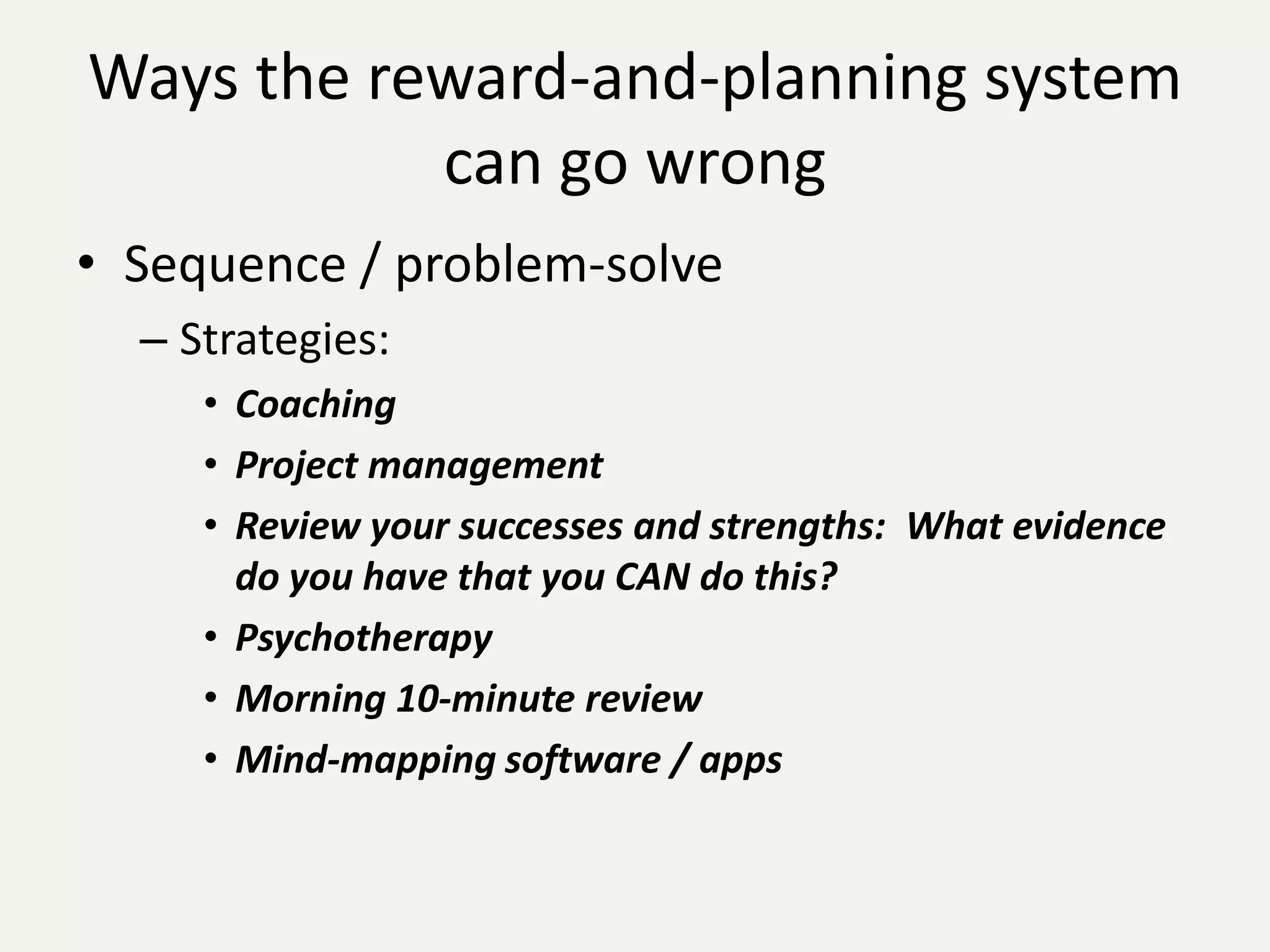 Ways the reward-and-planning system can go wrong

• Sequence / problem-solve
– Strategies:
• Coaching
• Project management
• Review your successes and strengths: What evidence do you have that you CAN do this?
• Psychotherapy
• Morning 10-minute review
• Mind-mapping software / apps